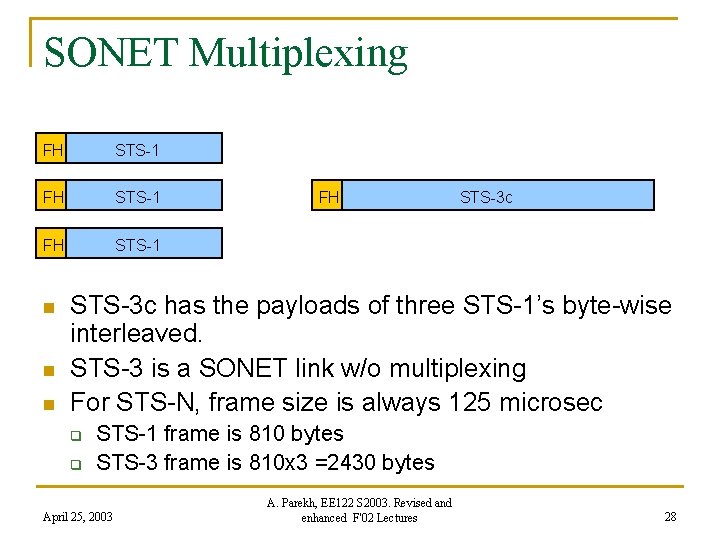 SONET Multiplexing

FH STS-1

FH STS-1

FH STS-1

FH STS-3c

STS-3c has the payloads of three STS-1's byte-wise interleaved.

STS-3 is a SONET link w/o multiplexing

For STS-N, frame size is always 125 microsec

STS-1 frame is 810 bytes

STS-3 frame is 810x3 =2430 bytes

April 25, 2003

A. Parekh, EE122 S2003. Revised and enhanced F'02 Lectures

28